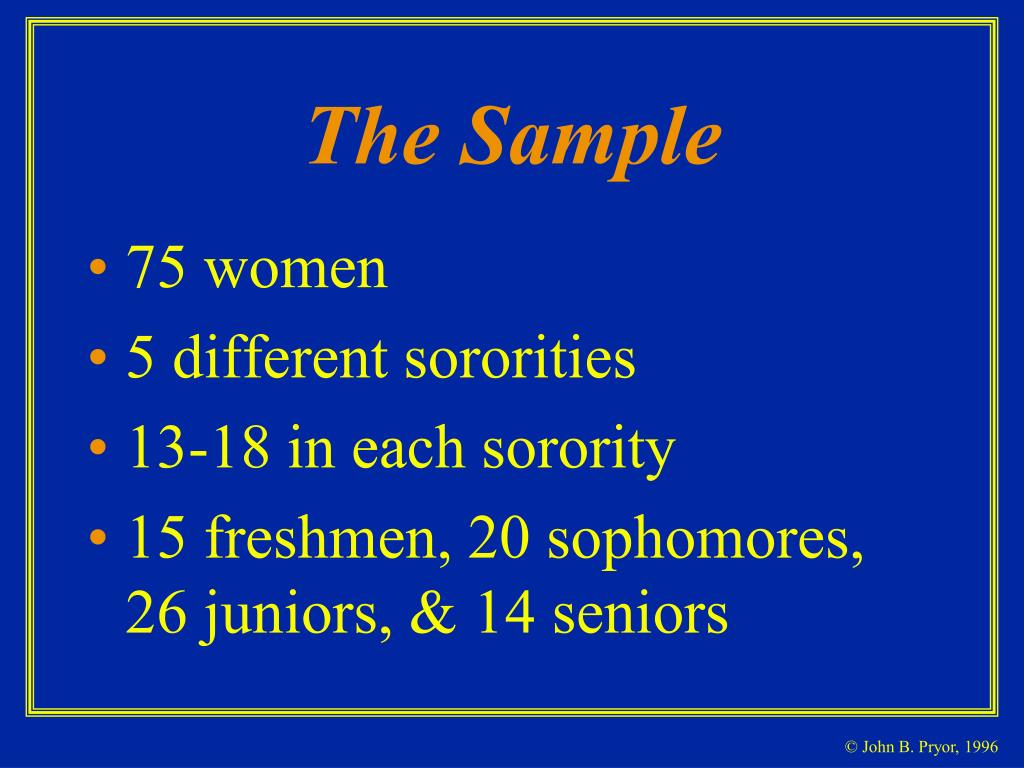 The Sample

• 75 women
• 5 different sororities
• 13-18 in each sorority
• 15 freshmen, 20 sophomores, 26 juniors, & 14 seniors

© John B. Pryor, 1996